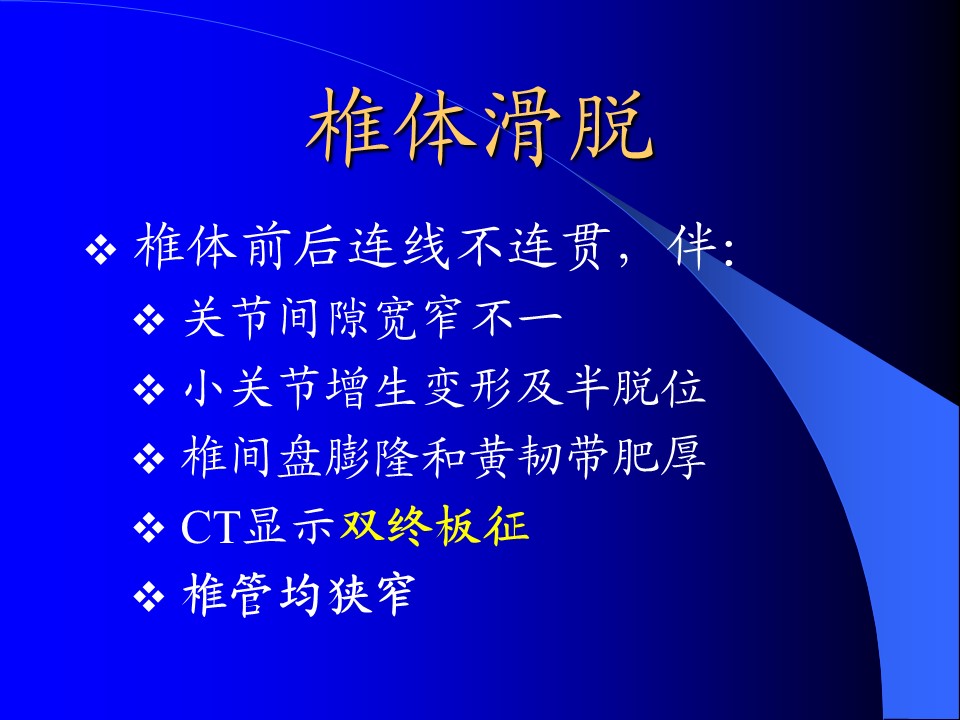 椎体滑脱

❖ 椎体前后连线不连贯，伴:

❖ 关节间隙宽窄不一

❖ 小关节增生变形及半脱位

❖ 椎间盘膨隆和黄韧带肥厚

❖ CT显示双终板征

❖ 椎管均狭窄